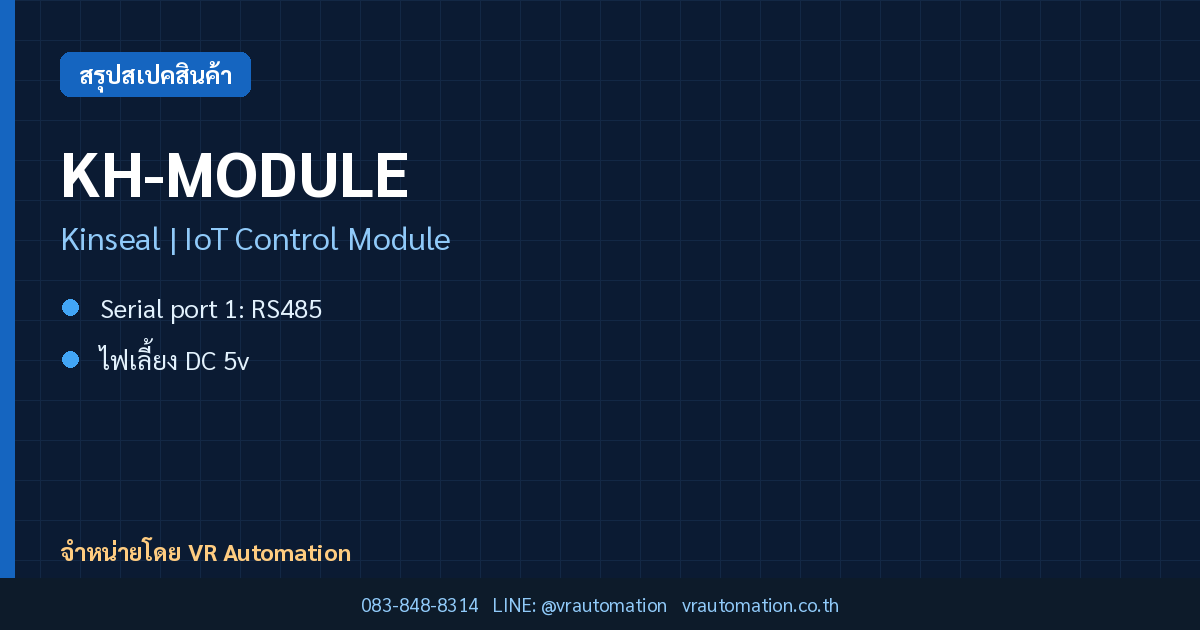 สรุปสเปคสินค้า

KH-MODULE

Kinseal | IoT Control Module

Serial port 1: RS485

ไฟเลี้ยง DC 5v

จำหน่ายโดย VR Automation

083-848-8314 LINE: @vrautomation vrautomation.co.th